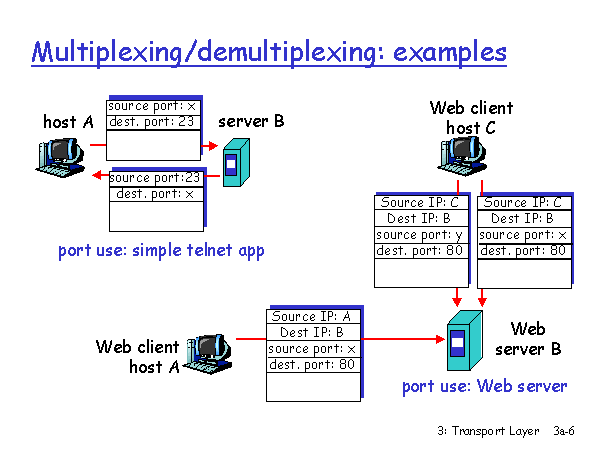 Multiplexing/demultiplexing: examples

host A

source port: x
dest. port: 23

server B

source port:23
dest. port: x

port use: simple telnet app

Web client host C

Source IP: C
Dest IP: B
source port: y
dest. port: 80

Source IP: C
Dest IP: B
source port: x
dest. port: 80

Web client host A

Source IP: A
Dest IP: B
source port: x
dest. port: 80

Web server B

port use: Web server

3: Transport Layer 3a-6